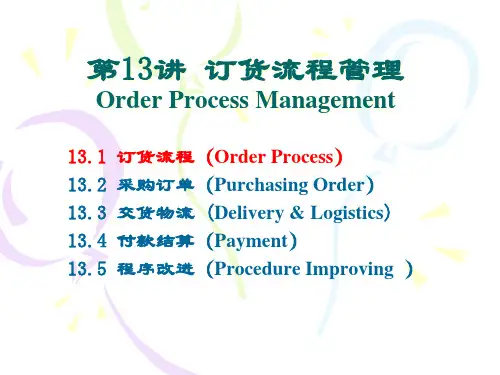 第13讲 订货流程管理
Order Process Management

13.1 订货流程（Order Process）
13.2 采购订单（Purchasing Order）
13.3 交货物流（Delivery & Logistics）
13.4 付款结算（Payment）
13.5 程序改进（Procedure Improving ）